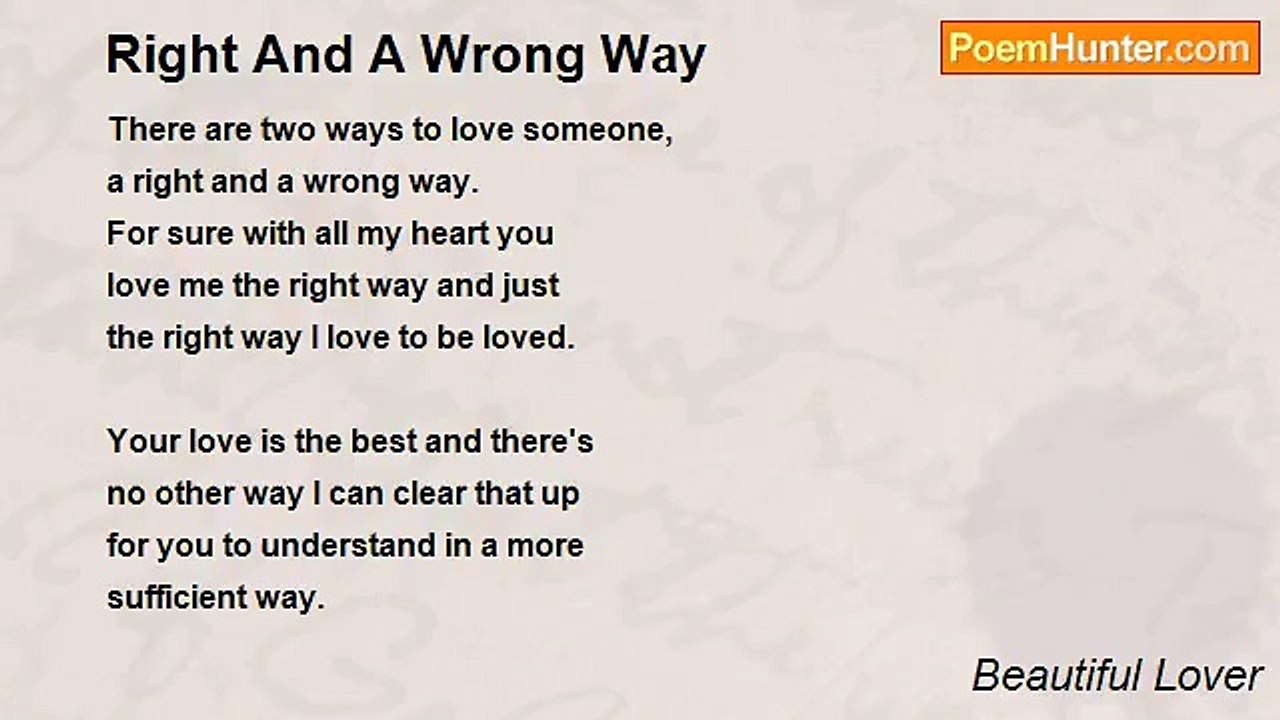 Right And A Wrong Way

PoemHunter.com

There are two ways to love someone,
a right and a wrong way.
For sure with all my heart you
love me the right way and just
the right way I love to be loved.

Your love is the best and there's
no other way I can clear that up
for you to understand in a more
sufficient way.

Beautiful Lover